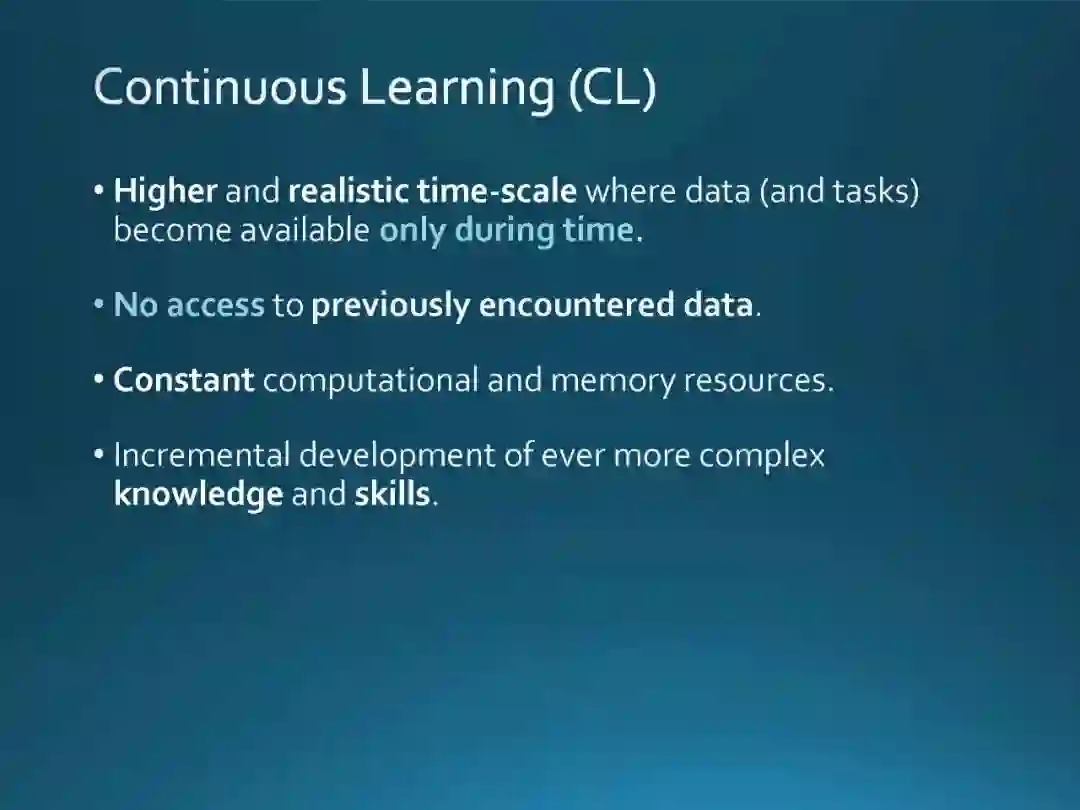 Continuous Learning (CL)

• Higher and realistic time-scale where data (and tasks) become available only during time.

• No access to previously encountered data.

• Constant computational and memory resources.

• Incremental development of ever more complex knowledge and skills.